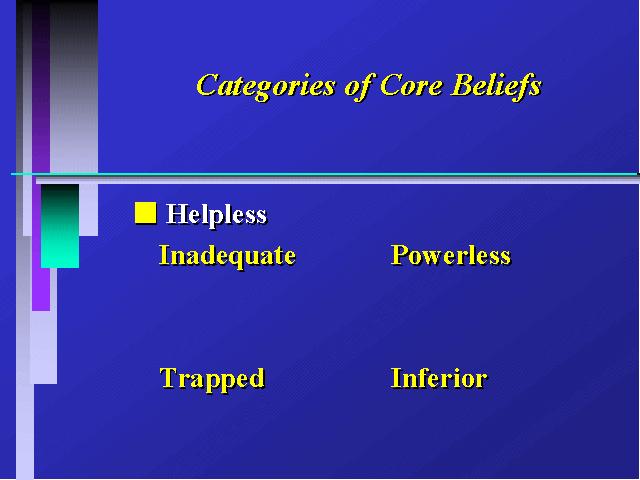 Categories of Core Beliefs

Helpless

Inadequate

Powerless

Trapped

Inferior